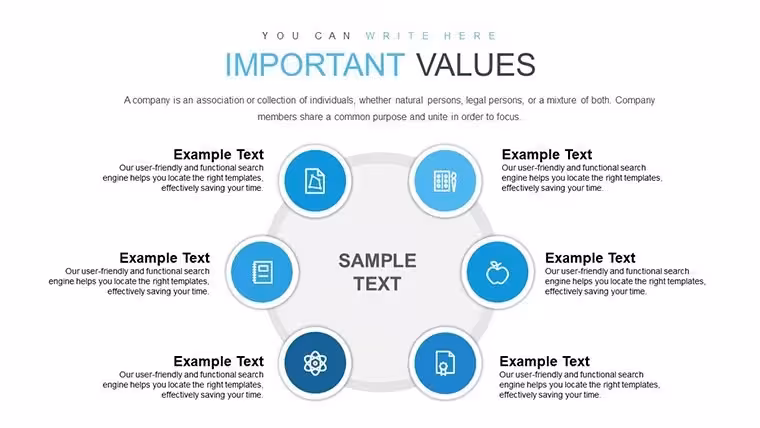 YOU CAN WRITE HERE

IMPORTANT VALUES

A company is an association or collection of individuals, whether natural persons, legal persons, or a mixture of both. Company members share a common purpose and unite in order to focus.

Example Text
Our user-friendly and functional search engine helps you locate the right templates, effectively saving your time.

Example Text
Our user-friendly and functional search engine helps you locate the right templates, effectively saving your time.

Example Text
Our user-friendly and functional search engine helps you locate the right templates, effectively saving your time.

SAMPLE TEXT

Example Text
Our user-friendly and functional search engine helps you locate the right templates, effectively saving your time.

Example Text
Our user-friendly and functional search engine helps you locate the right templates, effectively saving your time.

Example Text
Our user-friendly and functional search engine helps you locate the right templates, effectively saving your time.